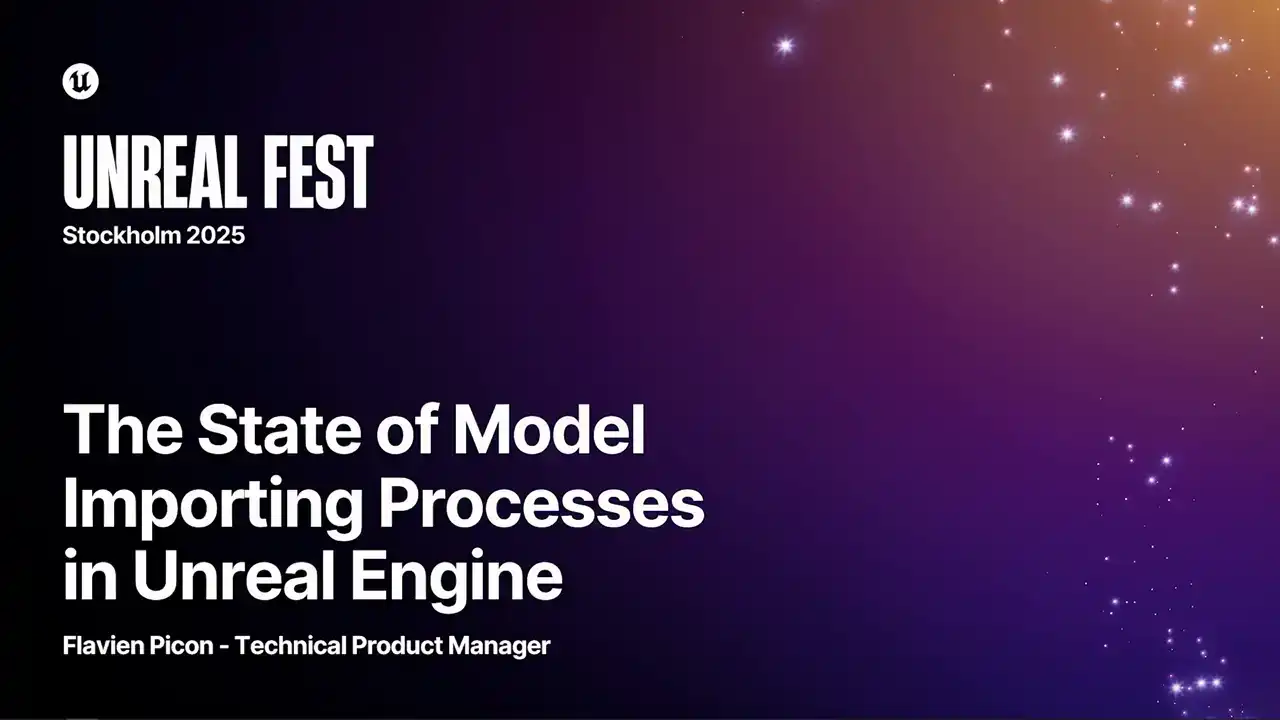 UNREAL FEST
Stockholm 2025

The State of Model Importing Processes in Unreal Engine

Flavien Picon - Technical Product Manager